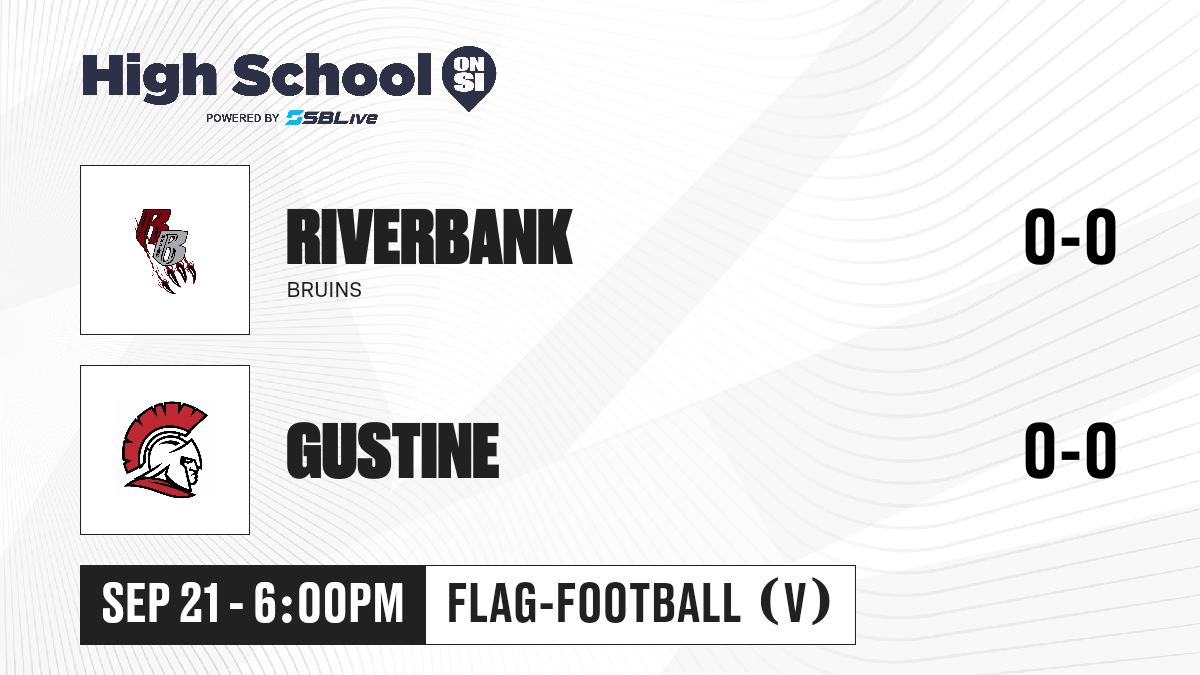 High School ON SI
POWERED BY SBLive

RB

RIVERBANK
BRUINS

0-0

GUSTINE

0-0

SEP 21 - 6:00PM

FLAG-FOOTBALL (V)